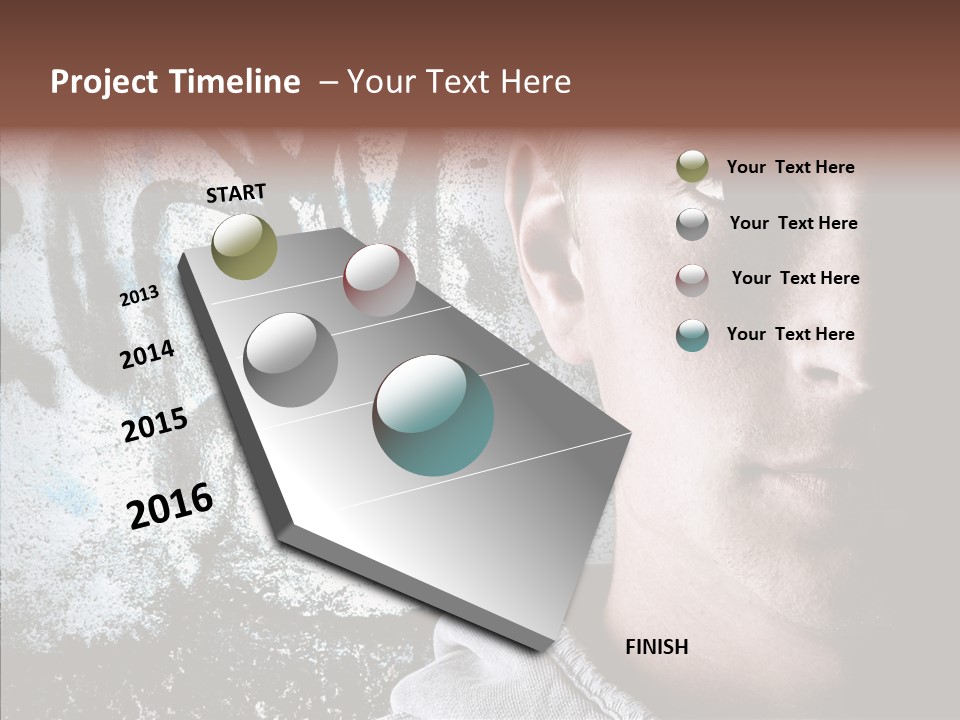 Project Timeline – Your Text Here

START

2013

2014

2015

2016

FINISH

Your Text Here

Your Text Here

Your Text Here

Your Text Here